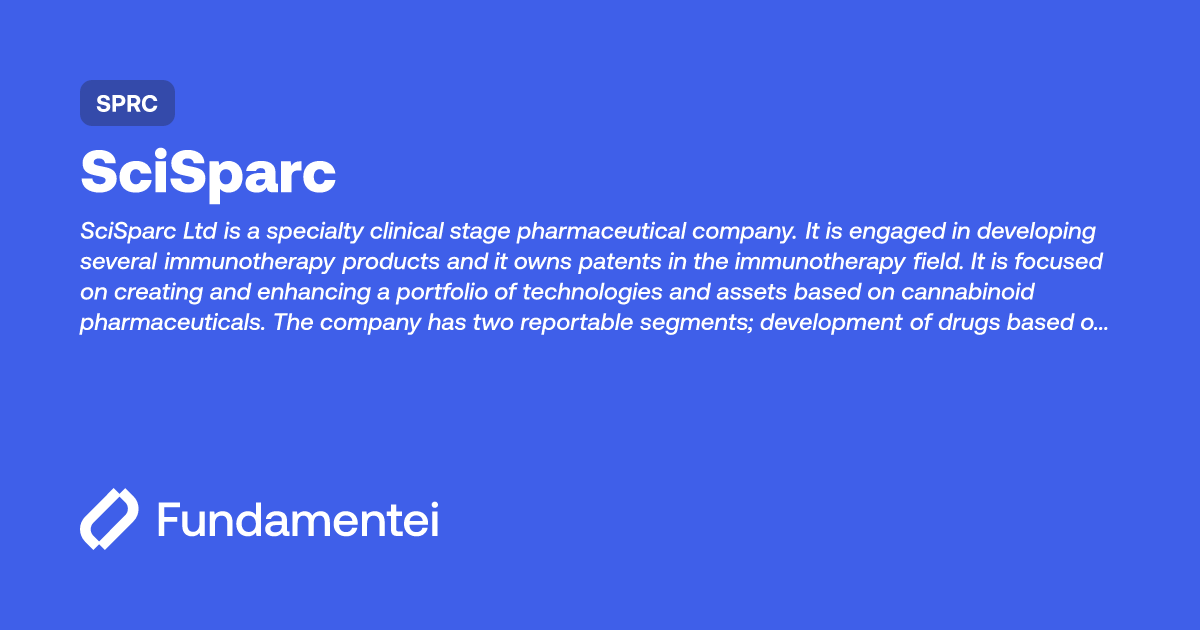 SPRC

SciSparc

SciSparc Ltd is a specialty clinical stage pharmaceutical company. It is engaged in developing several immunotherapy products and it owns patents in the immunotherapy field. It is focused on creating and enhancing a portfolio of technologies and assets based on cannabinoid pharmaceuticals. The company has two reportable segments; development of drugs based o...

Fundamentei